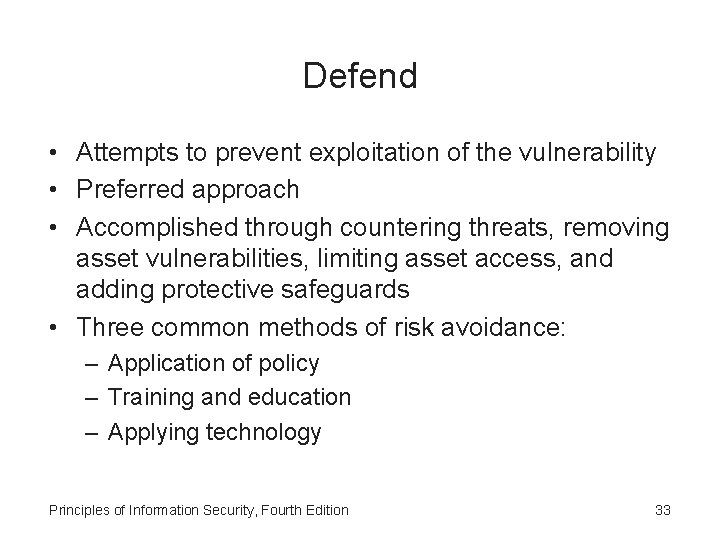 Defend

• Attempts to prevent exploitation of the vulnerability
• Preferred approach
• Accomplished through countering threats, removing asset vulnerabilities, limiting asset access, and adding protective safeguards
• Three common methods of risk avoidance:
– Application of policy
– Training and education
– Applying technology

Principles of Information Security, Fourth Edition

33